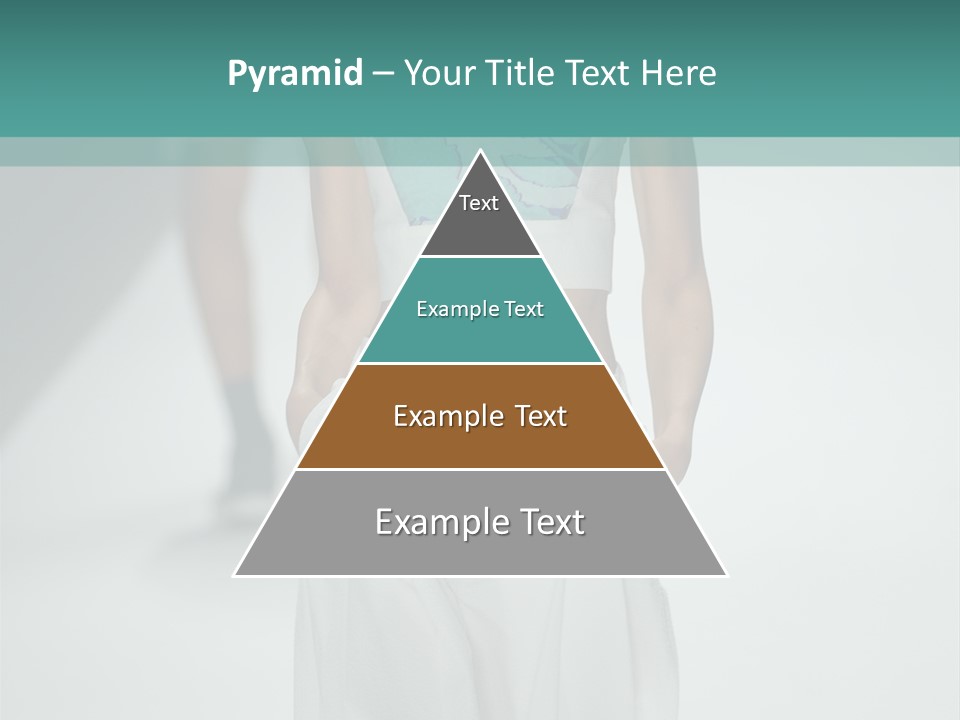 Pyramid – Your Title Text Here

Text

Example Text

Example Text

Example Text